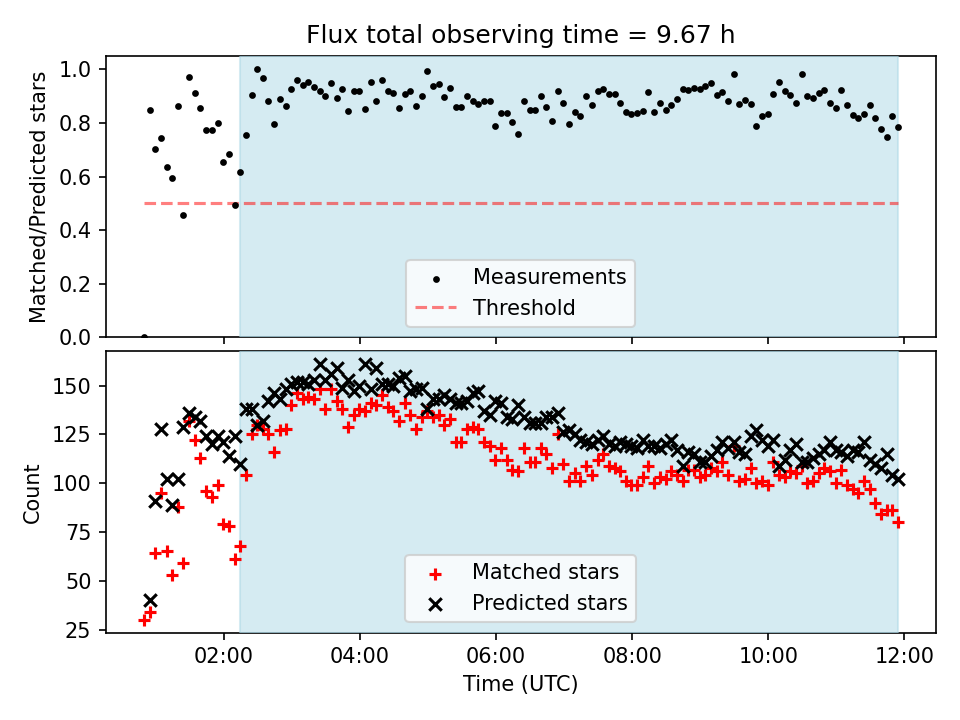 Flux total observing time = 9.67 h

Matched/Predicted stars

1.0
0.8
0.6
0.4
0.2
0.0

Measurements
Threshold

Count

150
125
100
75
50
25

Matched stars
Predicted stars

02:00
04:00
06:00
08:00
10:00
12:00

Time (UTC)